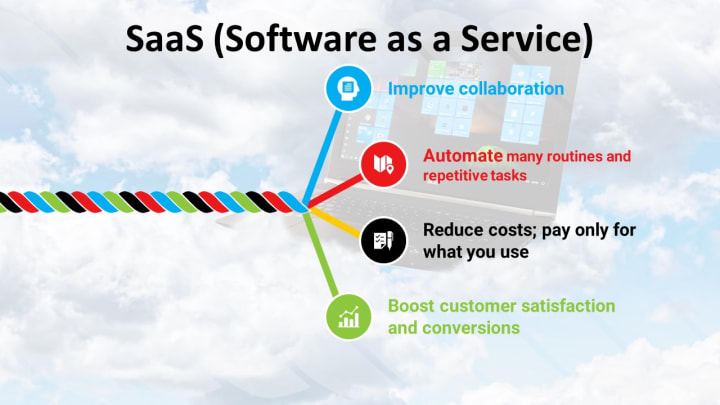 SaaS (Software as a Service)

Improve collaboration

Automate many routines and repetitive tasks

Reduce costs; pay only for what you use

Boost customer satisfaction and conversions